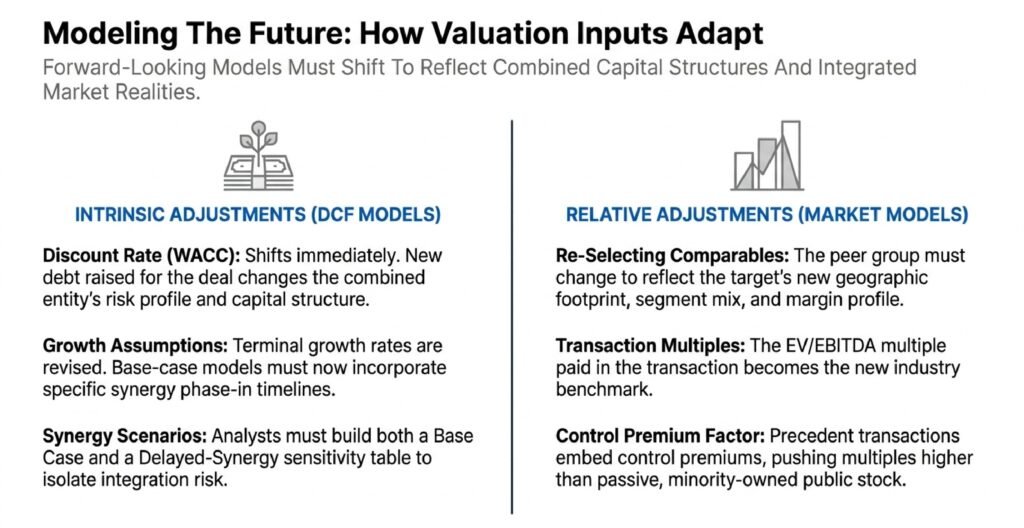 Modeling The Future: How Valuation Inputs Adapt

Forward-Looking Models Must Shift To Reflect Combined Capital Structures And Integrated Market Realities.

INTRINSIC ADJUSTMENTS (DCF MODELS)

Discount Rate (WACC): Shifts immediately. New debt raised for the deal changes the combined entity's risk profile and capital structure.

Growth Assumptions: Terminal growth rates are revised. Base-case models must now incorporate specific synergy phase-in timelines.

Synergy Scenarios: Analysts must build both a Base Case and a Delayed-Synergy sensitivity table to isolate integration risk.

RELATIVE ADJUSTMENTS (MARKET MODELS)

Re-Selecting Comparables: The peer group must change to reflect the target's new geographic footprint, segment mix, and margin profile.

Transaction Multiples: The EV/EBITDA multiple paid in the transaction becomes the new industry benchmark.

Control Premium Factor: Precedent transactions embed control premiums, pushing multiples higher than passive, minority-owned public stock.